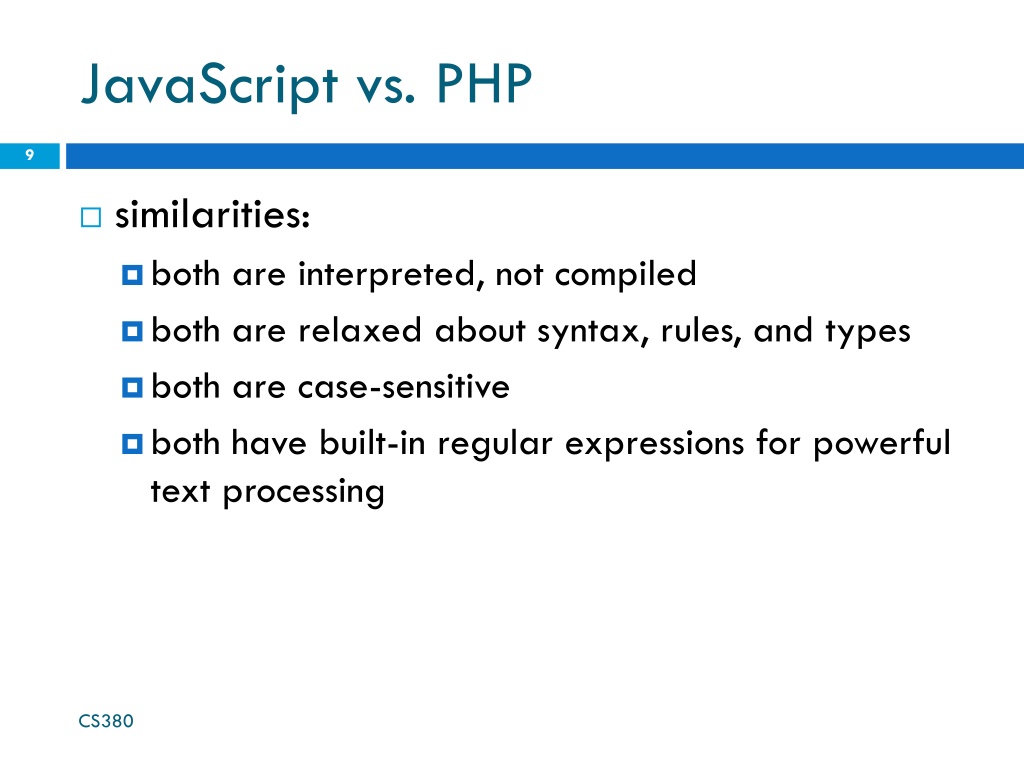 JavaScript vs. PHP

9

similarities:

both are interpreted, not compiled

both are relaxed about syntax, rules, and types

both are case-sensitive

both have built-in regular expressions for powerful text processing

CS380